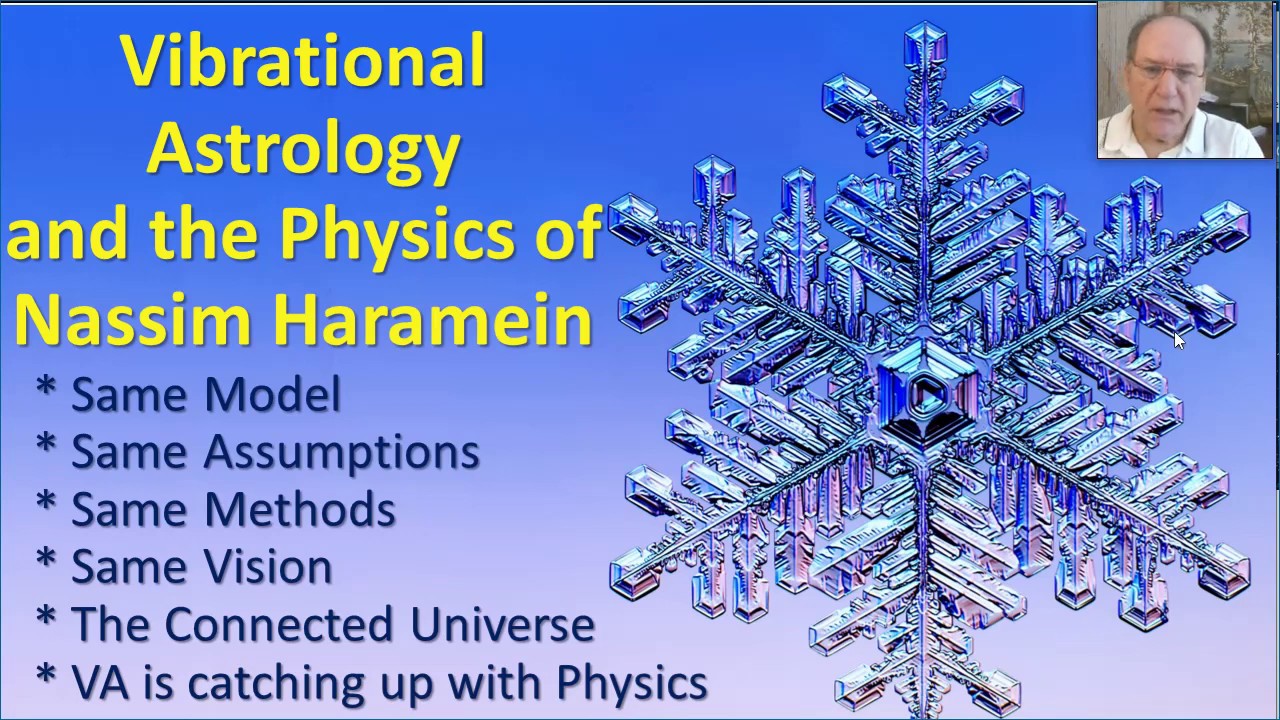 Vibrational Astrology and the Physics of Nassim Haramein

* Same Model
* Same Assumptions
* Same Methods
* Same Vision
* The Connected Universe
* VA is catching up with Physics